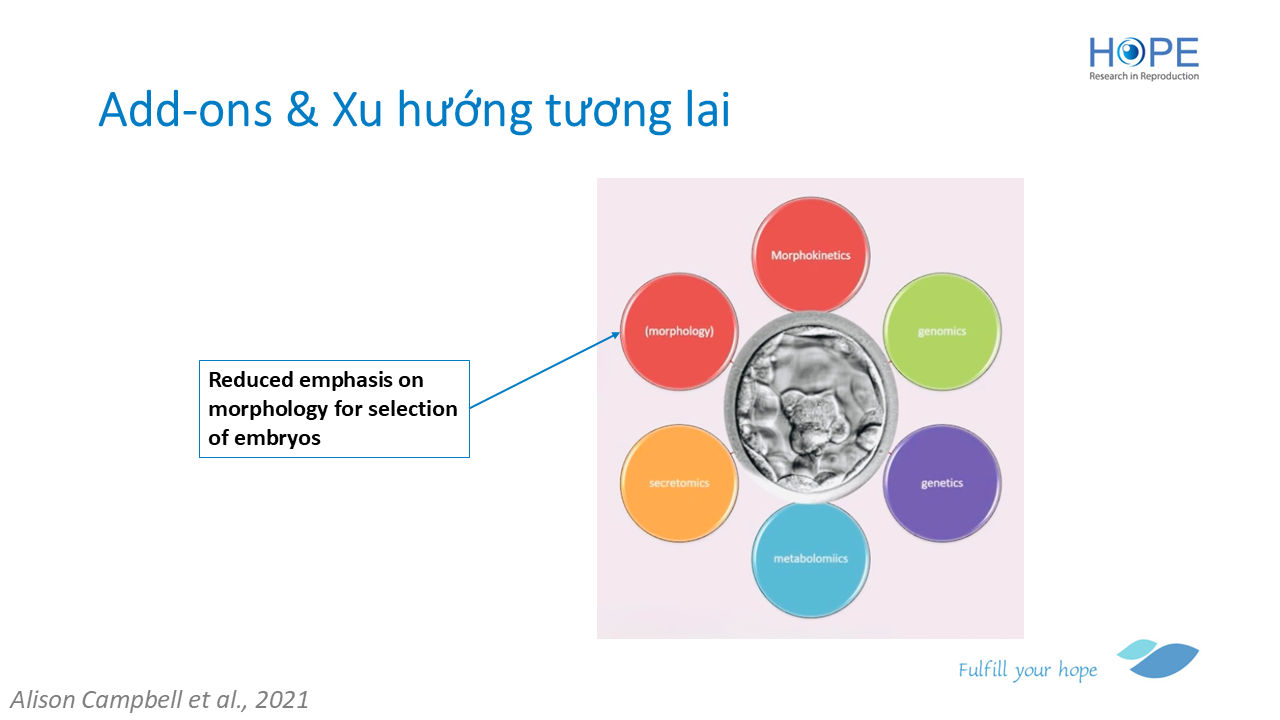 HOPE
Research in Reproduction

Add-ons & Xu hướng tương lai

Reduced emphasis on morphology for selection of embryos

Morphokinetics

(morphology)

genomics

secretomics

genetics

metabolomiics

Fulfill your hope

Alison Campbell et al., 2021